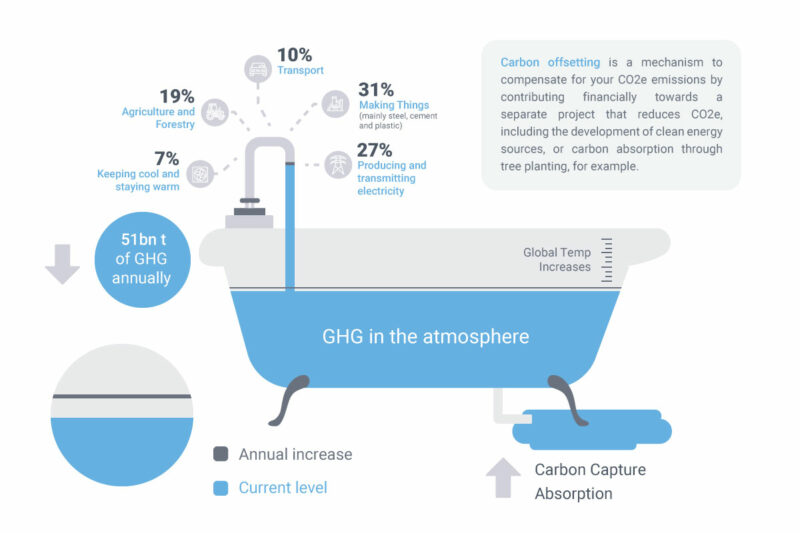 10%
Transport

19%
Agriculture and Forestry

31%
Making Things
(mainly steel, cement and plastic)

7%
Keeping cool and staying warm

27%
Producing and transmitting electricity

Carbon offsetting is a mechanism to compensate for your CO2e emissions by contributing financially towards a separate project that reduces CO2e, including the development of clean energy sources, or carbon absorption through tree planting, for example.

51bn t of GHG annually

Global Temp Increases

GHG in the atmosphere

Annual increase

Current level

Carbon Capture Absorption